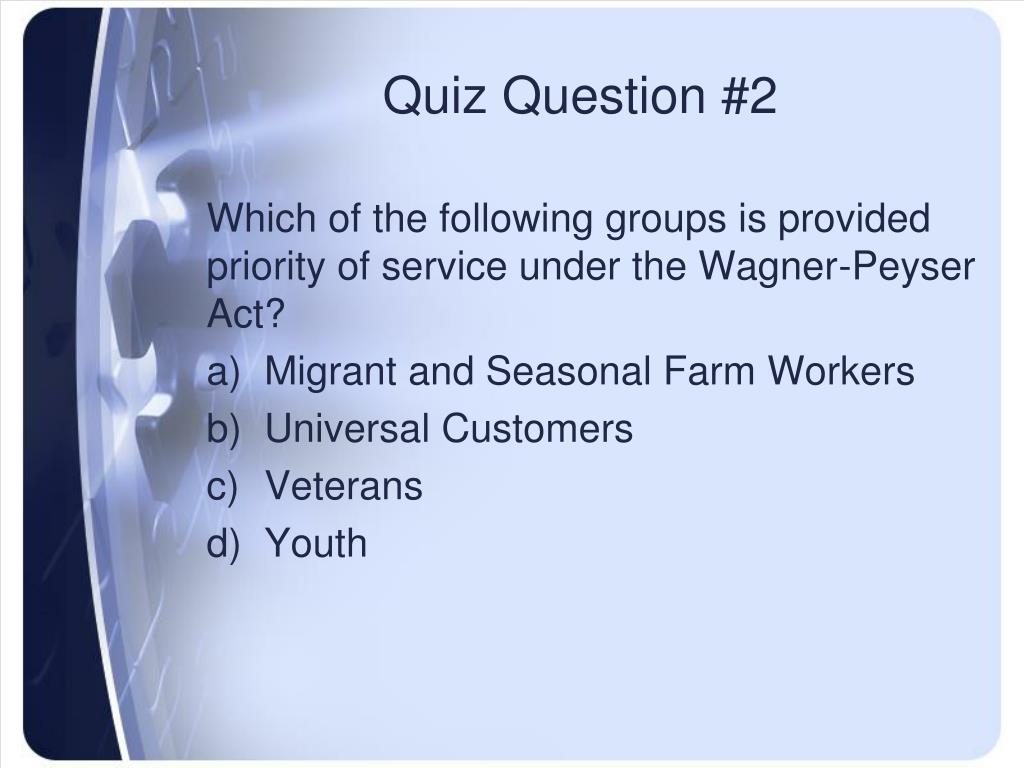 Quiz Question #2

Which of the following groups is provided priority of service under the Wagner-Peyser Act?

a) Migrant and Seasonal Farm Workers
b) Universal Customers
c) Veterans
d) Youth